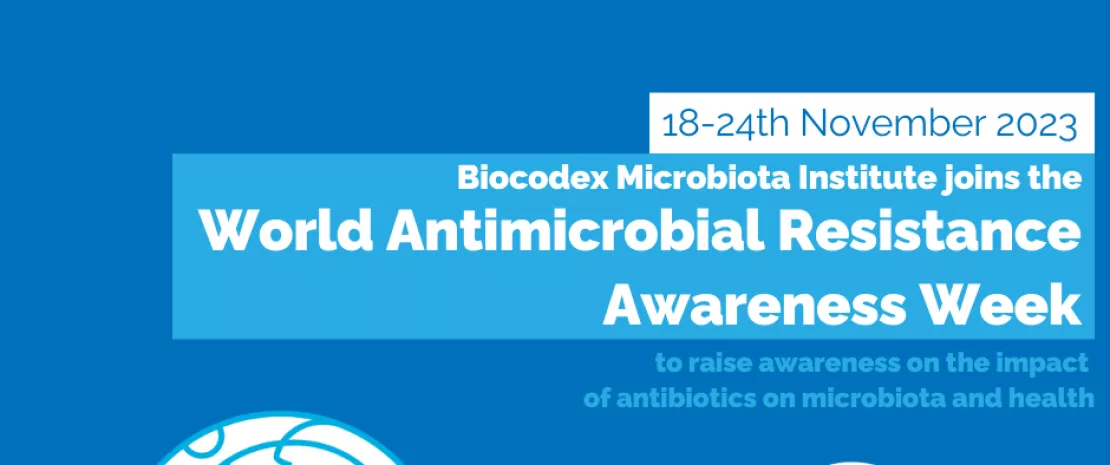 18-24th November 2023

Biocodex Microbiota Institute joins the

World Antimicrobial Resistance Awareness Week

to raise awareness on the impact of antibiotics on microbiota and health